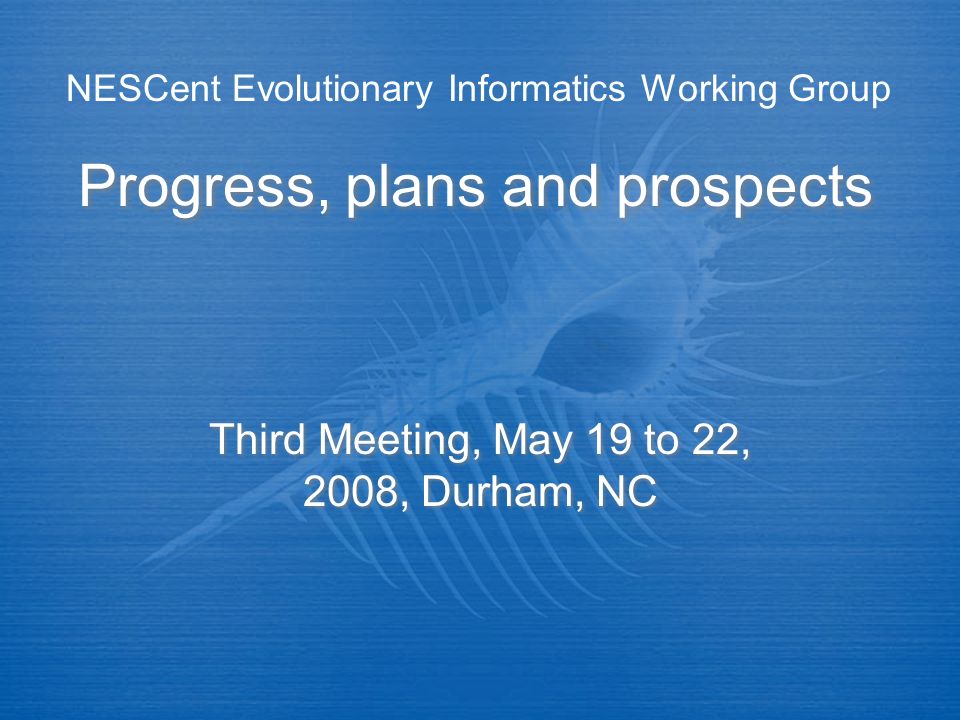 NESCent Evolutionary Informatics Working Group

Progress, plans and prospects

Third Meeting, May 19 to 22, 2008, Durham, NC